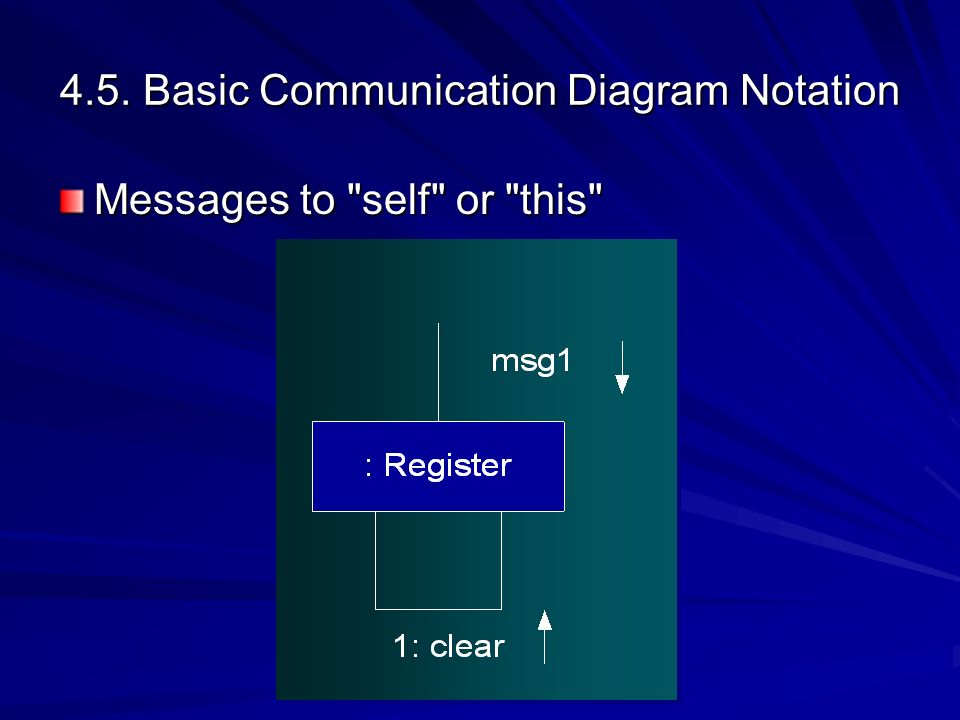 4.5. Basic Communication Diagram Notation

Messages to "self" or "this"

msg1

: Register

1: clear